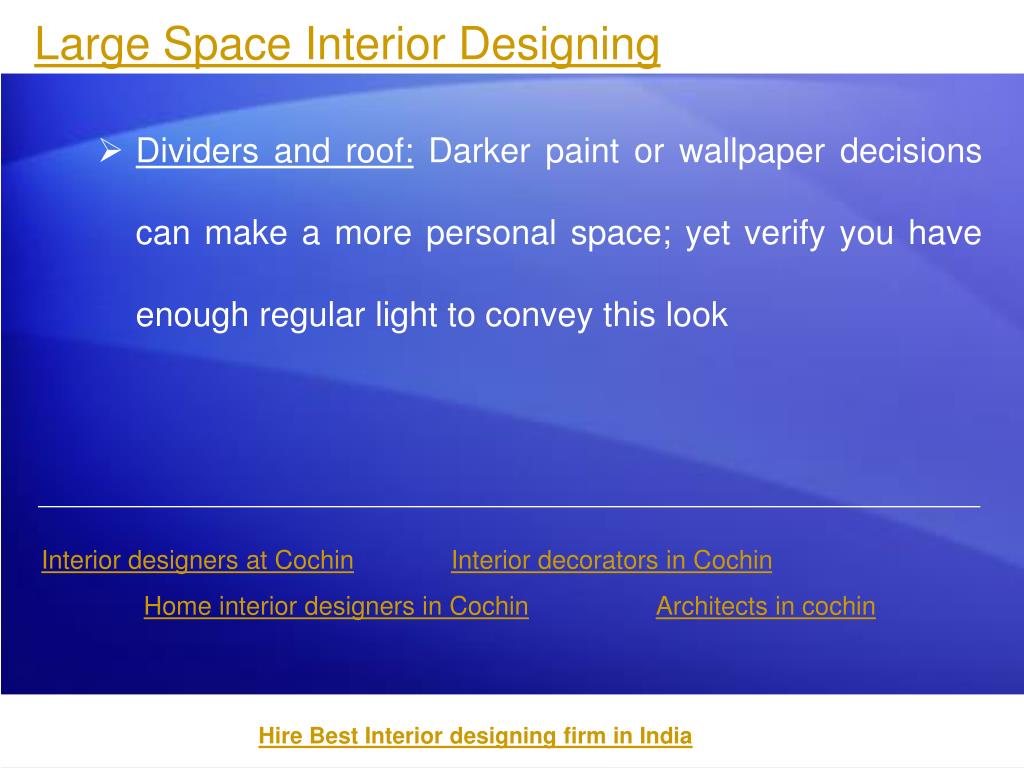 Large Space Interior Designing

➢ Dividers and roof: Darker paint or wallpaper decisions can make a more personal space; yet verify you have enough regular light to convey this look

Interior designers at Cochin Interior decorators in Cochin

Home interior designers in Cochin Architects in cochin

Hire Best Interior designing firm in India